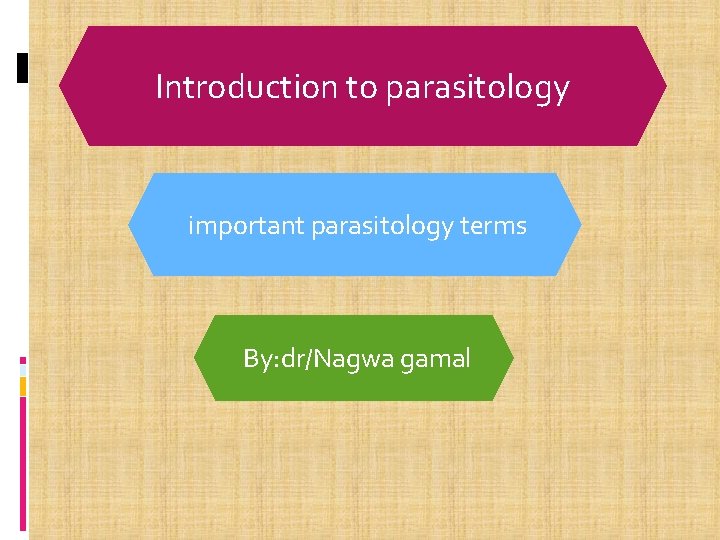 Introduction to parasitology

important parasitology terms

By:dr/Nagwa gamal